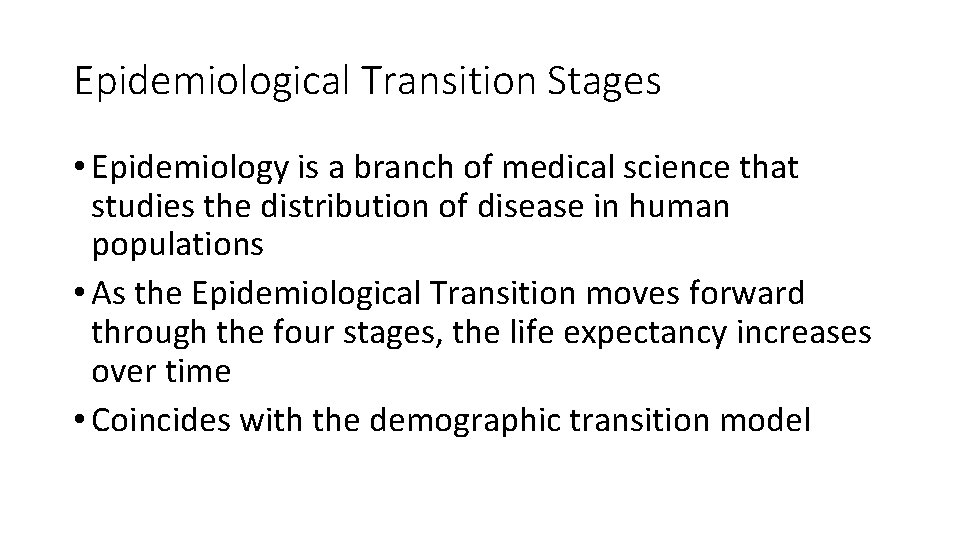 Epidemiological Transition Stages

• Epidemiology is a branch of medical science that studies the distribution of disease in human populations

• As the Epidemiological Transition moves forward through the four stages, the life expectancy increases over time

• Coincides with the demographic transition model